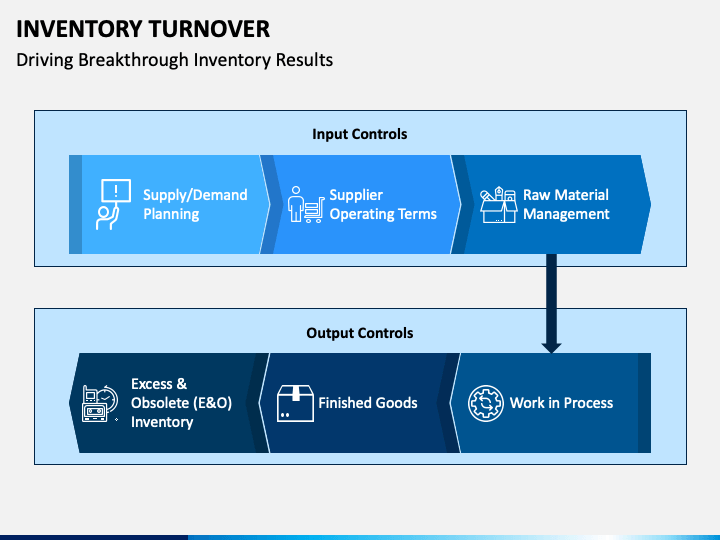 INVENTORY TURNOVER

Driving Breakthrough Inventory Results

Input Controls

Supply/Demand Planning

Supplier Operating Terms

Raw Material Management

Output Controls

Excess & Obsolete (E&O) Inventory

Finished Goods

Work in Process